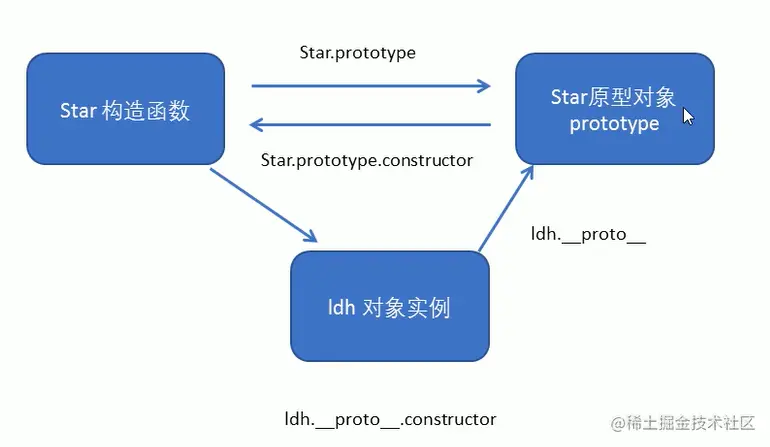 Star.prototype

Star 构造函数

Star原型对象
prototype

Star.prototype.constructor

ldh.__proto__

ldh 对象实例

ldh.__proto__.constructor

@稀土掘金技术社区